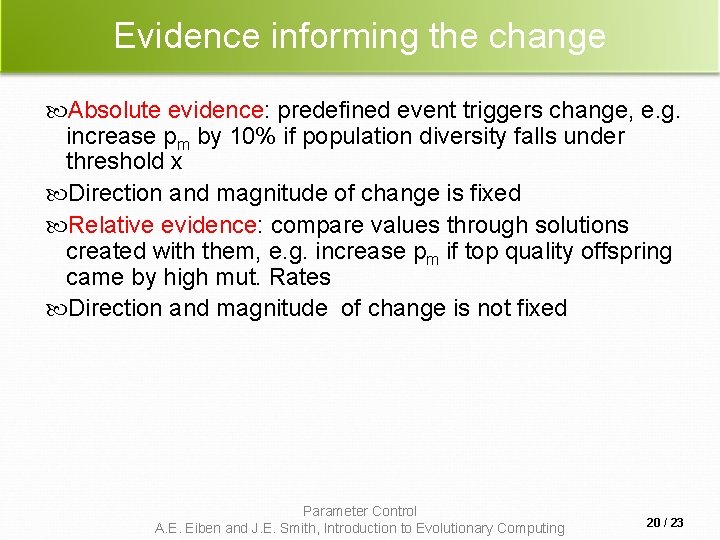 Evidence informing the change

Absolute evidence: predefined event triggers change, e.g. increase $p_m$ by 10% if population diversity falls under threshold x

Direction and magnitude of change is fixed

Relative evidence: compare values through solutions created with them, e.g. increase $p_m$ if top quality offspring came by high mut. Rates

Direction and magnitude of change is not fixed

Parameter Control
A.E. Eiben and J.E. Smith, Introduction to Evolutionary Computing

20 / 23